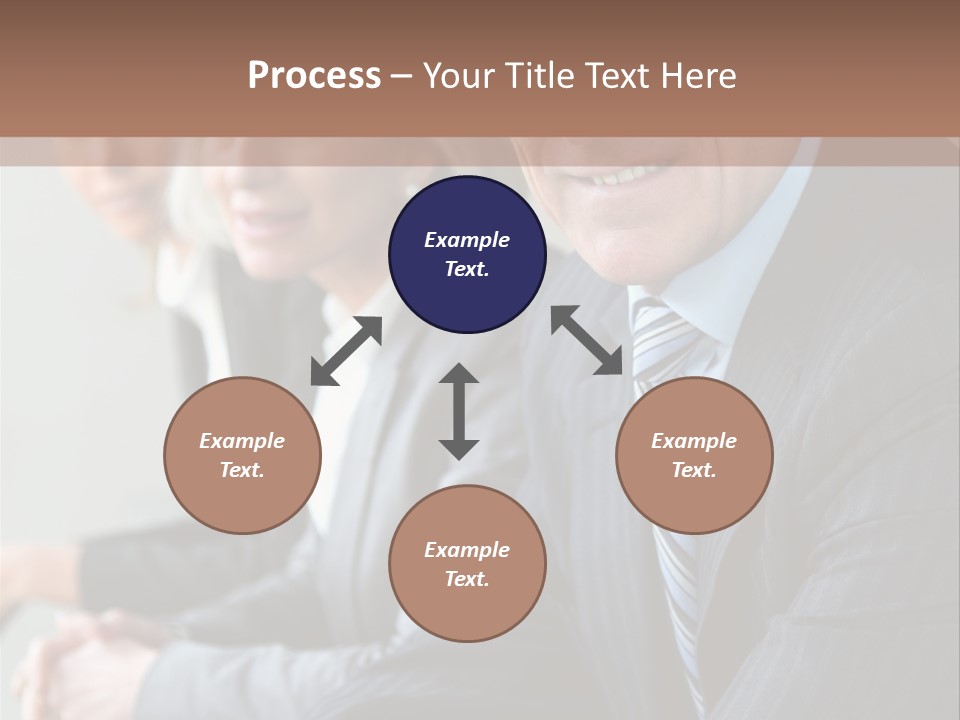 Process – Your Title Text Here

Example Text.

Example Text.

Example Text.

Example Text.